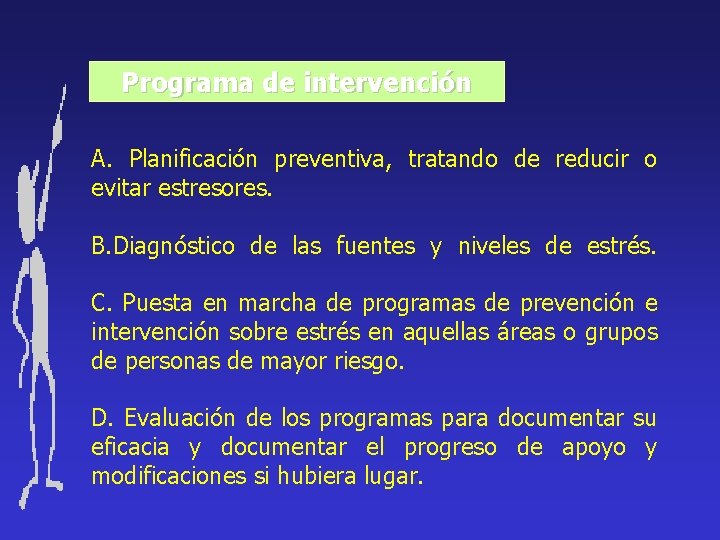 Programa de intervención

A. Planificación preventiva, tratando de reducir o evitar estresores.

B.Diagnóstico de las fuentes y niveles de estrés.

C. Puesta en marcha de programas de prevención e intervención sobre estrés en aquellas áreas o grupos de personas de mayor riesgo.

D. Evaluación de los programas para documentar su eficacia y documentar el progreso de apoyo y modificaciones si hubiera lugar.